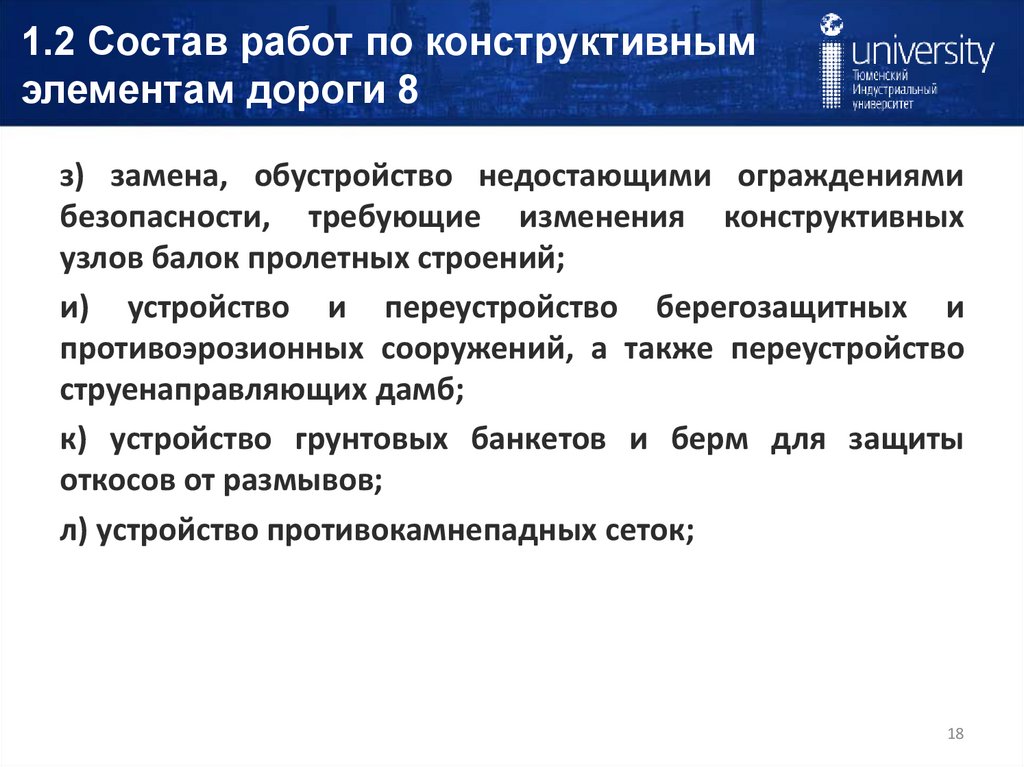 1.2 Состав работ по конструктивным элементам дороги 8

university
Тюменский
Индустриальный
университет

з) замена, обустройство недостающими ограждениями безопасности, требующие изменения конструктивных узлов балок пролетных строений;

и) устройство и переустройство берегозащитных и противоэрозионных сооружений, а также переустройство струенаправляющих дамб;

к) устройство грунтовых банкетов и берм для защиты откосов от размывов;

л) устройство противокамнепадных сеток;

18